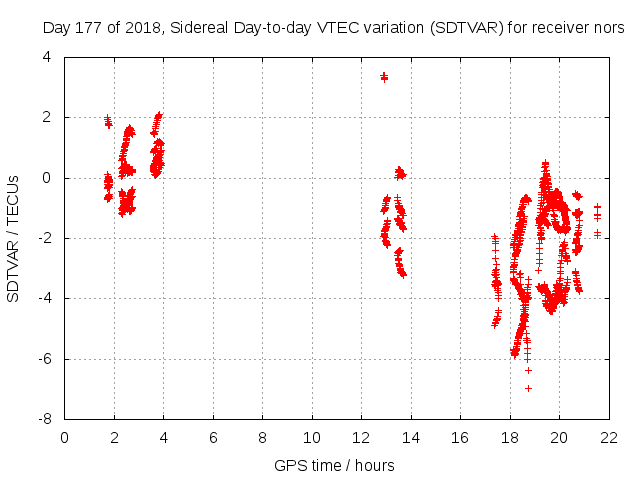 Day 177 of 2018, Sidereal Day-to-day VTEC variation (SDTVAR) for receiver nors

SDTVAR / TECUs

4
2
0
-2
-4
-6
-8

0 2 4 6 8 10 12 14 16 18 20 22

GPS time / hours